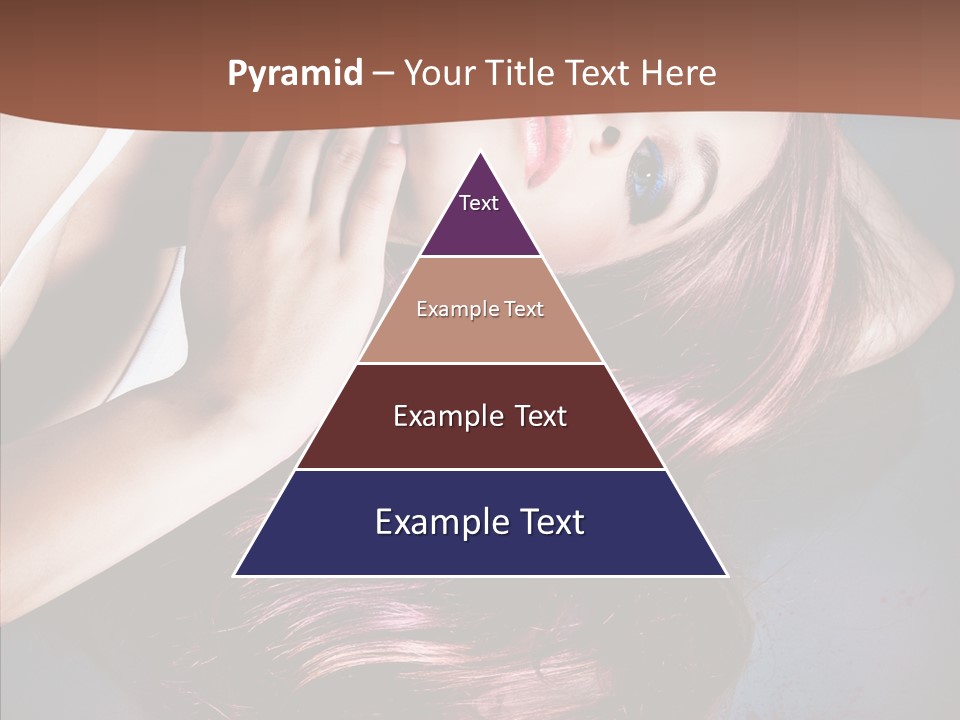 Pyramid – Your Title Text Here

Text

Example Text

Example Text

Example Text